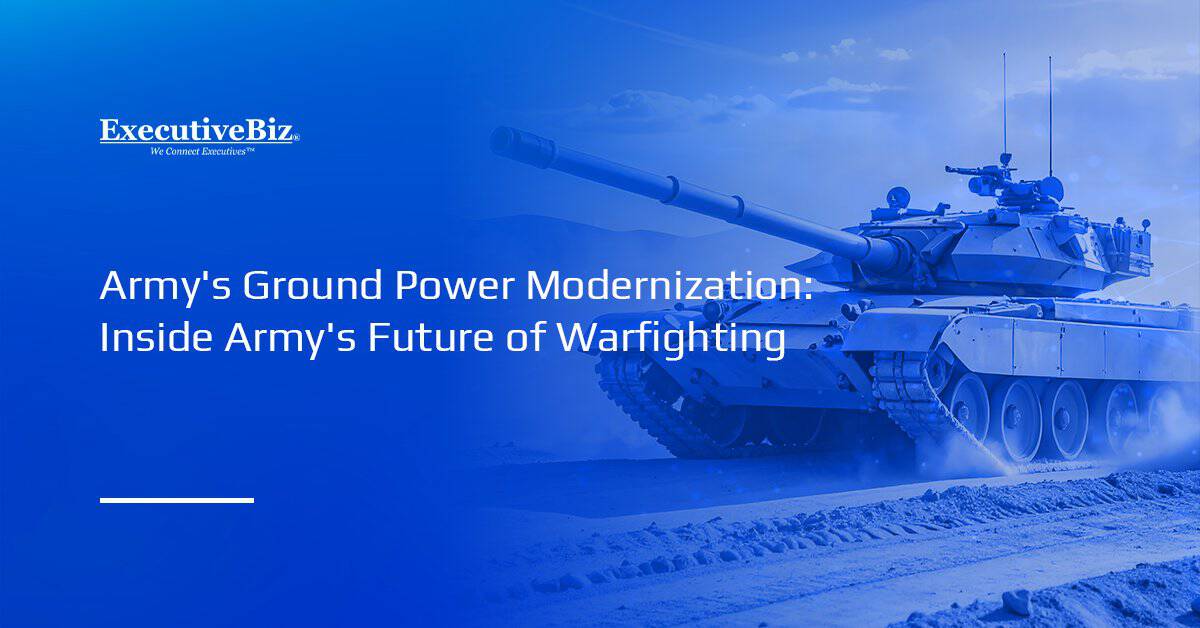 ExecutiveBiz®
We Connect Executives™

Army's Ground Power Modernization: Inside Army's Future of Warfighting